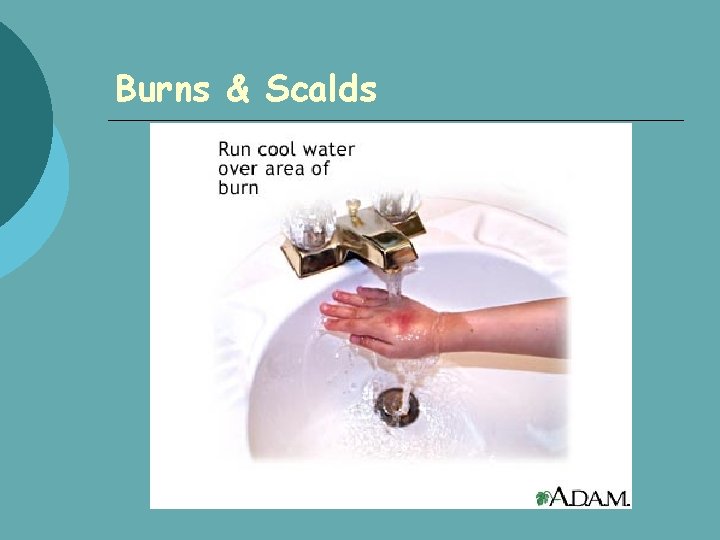 Burns & Scalds

Run cool water over area of burn

A.D.A.M.